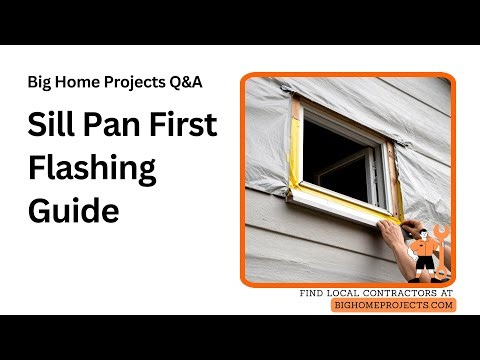 Big Home Projects Q&A

Sill Pan First Flashing Guide

FIND LOCAL CONTRACTORS AT
BIGHOMEPROJECTS.COM